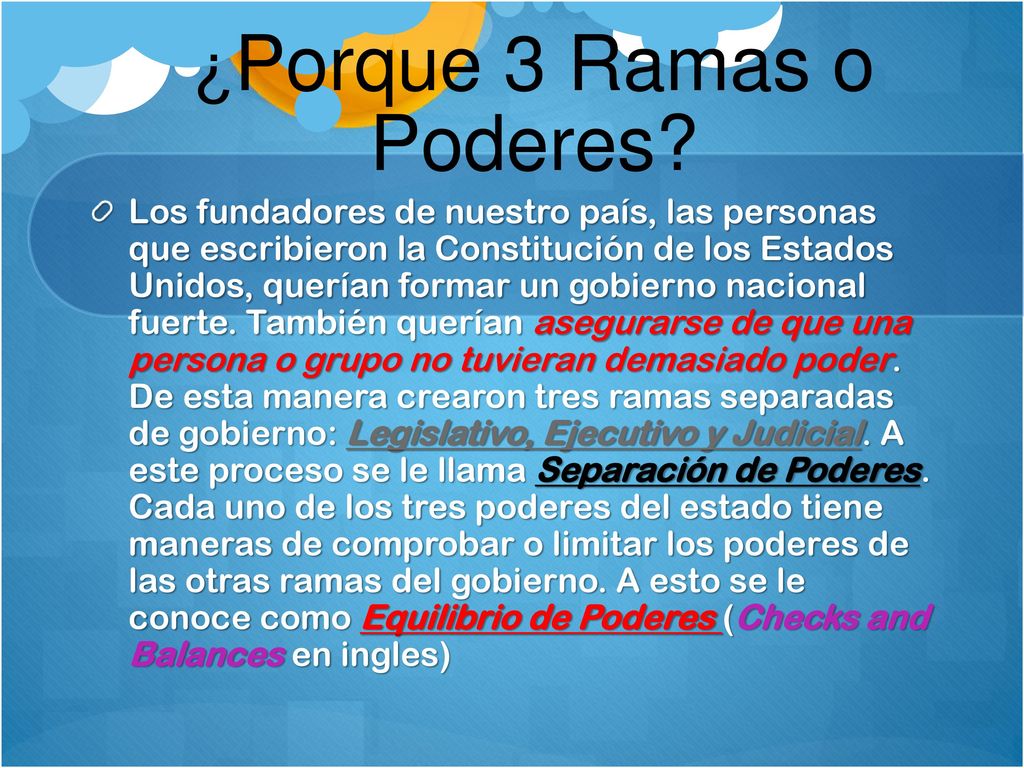 ¿Porque 3 Ramas o Poderes?

Los fundadores de nuestro país, las personas que escribieron la Constitución de los Estados Unidos, querían formar un gobierno nacional fuerte. También querían asegurarse de que una persona o grupo no tuvieran demasiado poder. De esta manera crearon tres ramas separadas de gobierno: Legislativo, Ejecutivo y Judicial. A este proceso se le llama Separación de Poderes. Cada uno de los tres poderes del estado tiene maneras de comprobar o limitar los poderes de las otras ramas del gobierno. A esto se le conoce como Equilibrio de Poderes (Checks and Balances en ingles)